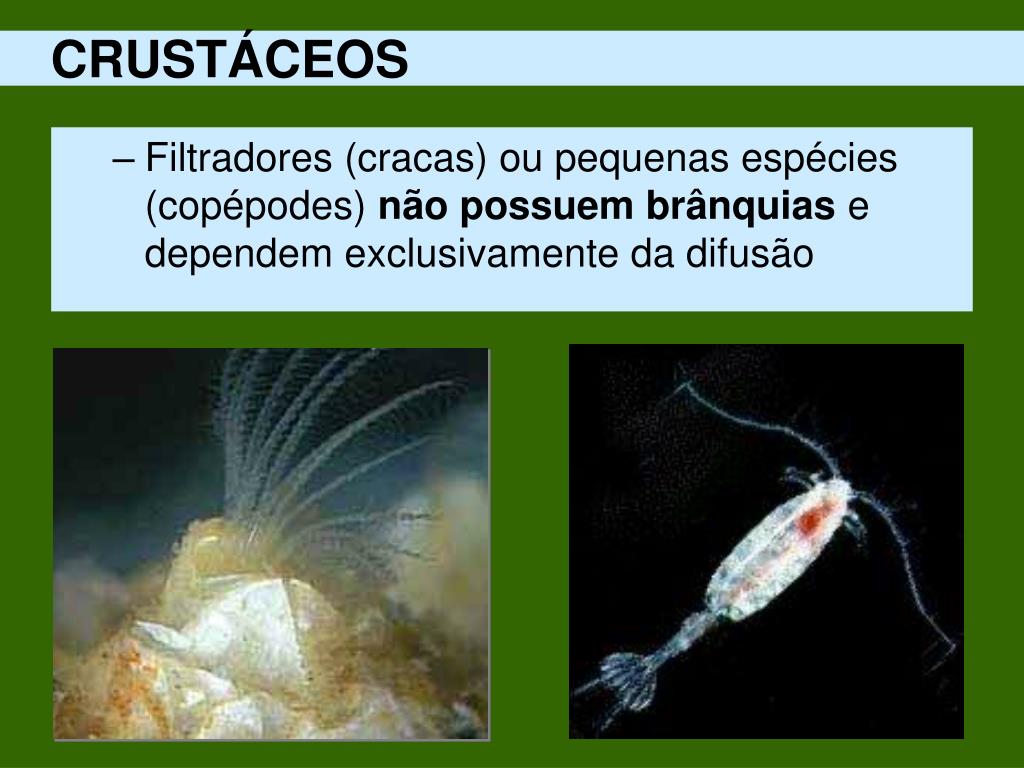 CRUSTÁCEOS

– Filtradores (cracas) ou pequenas espécies (copépodes) não possuem brânquias e dependem exclusivamente da difusão